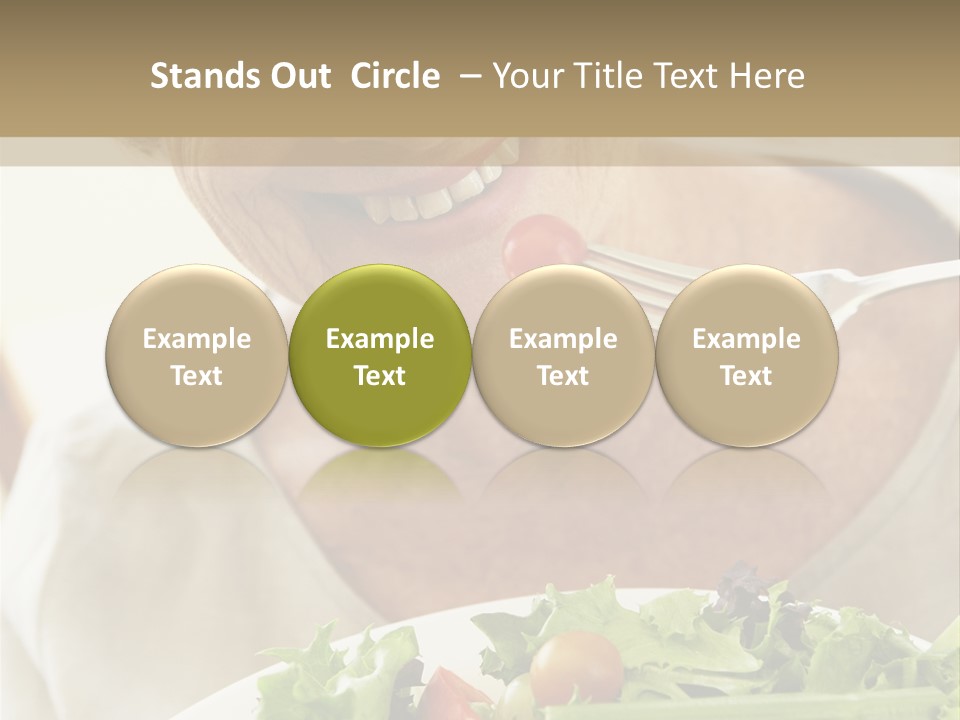 Stands Out Circle – Your Title Text Here

Example Text

Example Text

Example Text

Example Text